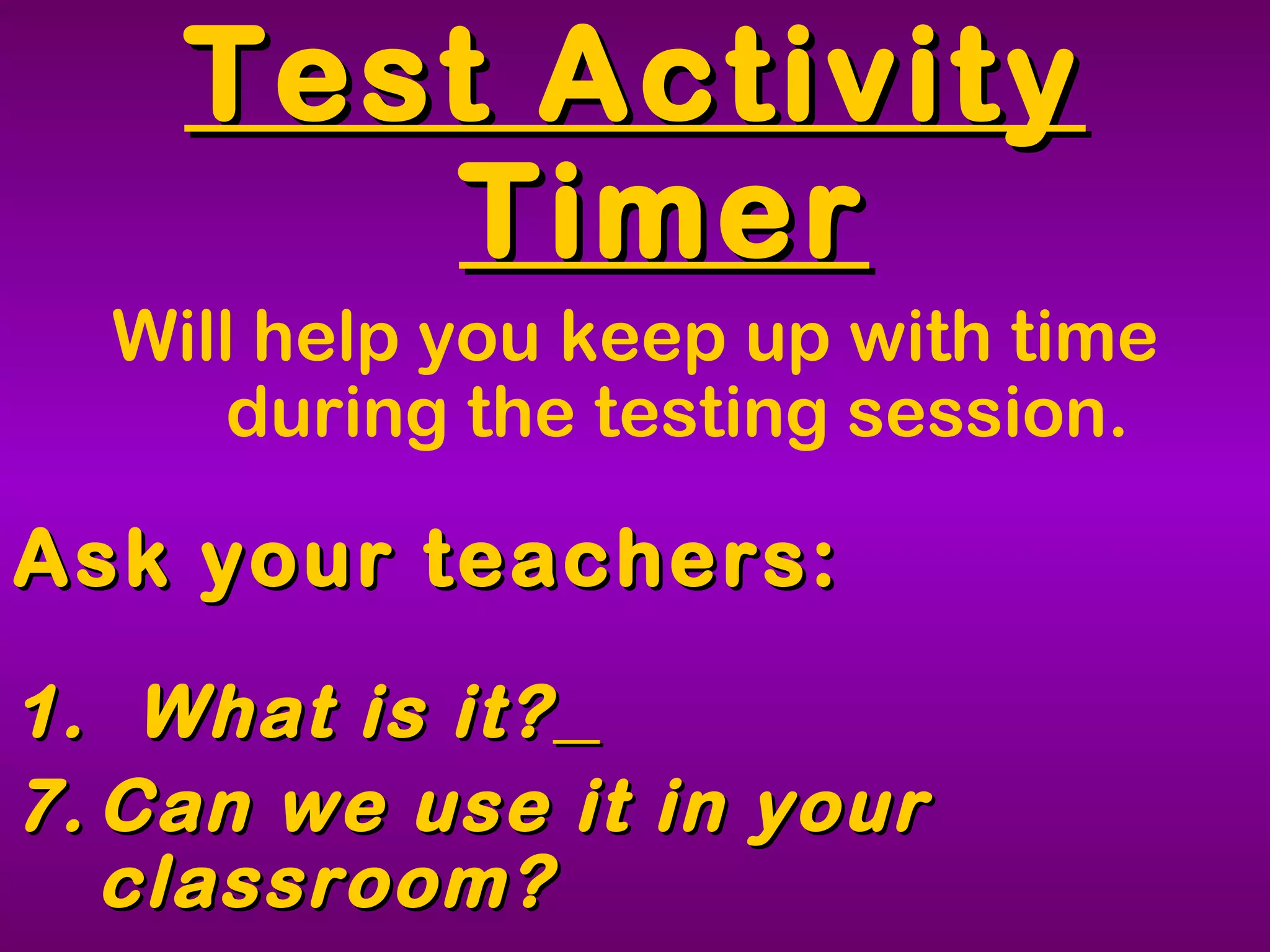 Test Activity Timer

Will help you keep up with time during the testing session.

Ask your teachers:

1. What is it?_
7. Can we use it in your classroom?